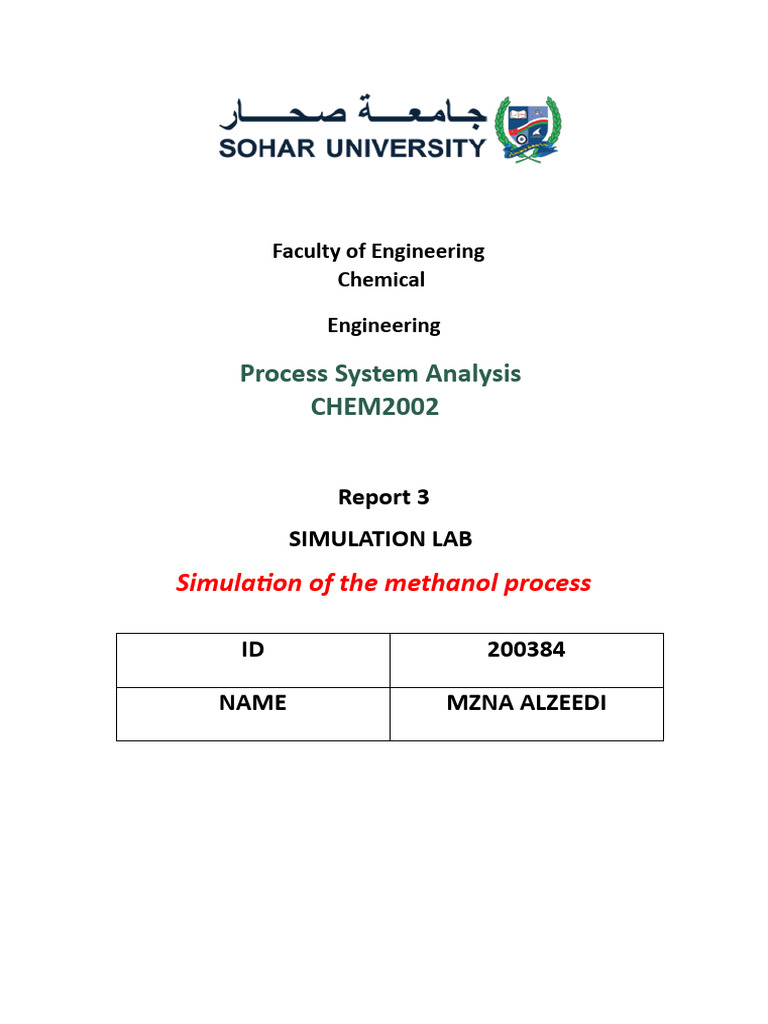 جامعة صحار
SOHAR UNIVERSITY

Faculty of Engineering
Chemical

Engineering

Process System Analysis
CHEM2002

Report 3

SIMULATION LAB

Simulation of the methanol process

| ID | 200384 |
|---|---|
| NAME | MZNA ALZEEDI |